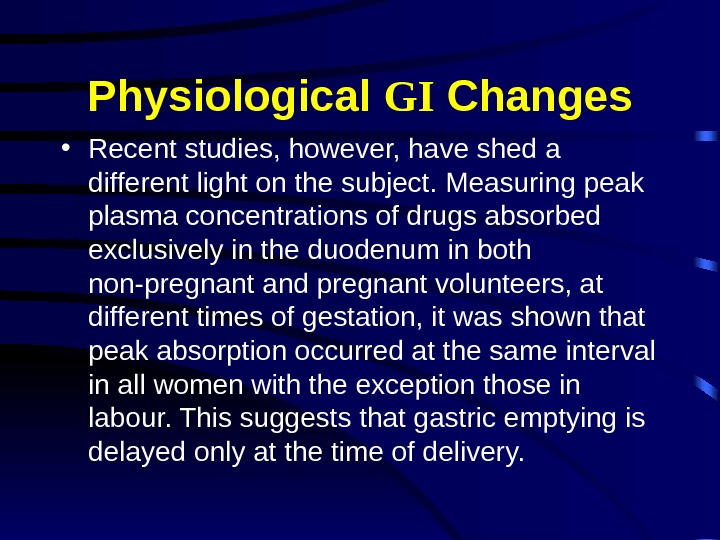 Physiological GI Changes

• Recent studies, however, have shed a different light on the subject. Measuring peak plasma concentrations of drugs absorbed exclusively in the duodenum in both non-pregnant and pregnant volunteers, at different times of gestation, it was shown that peak absorption occurred at the same interval in all women with the exception those in labour. This suggests that gastric emptying is delayed only at the time of delivery.